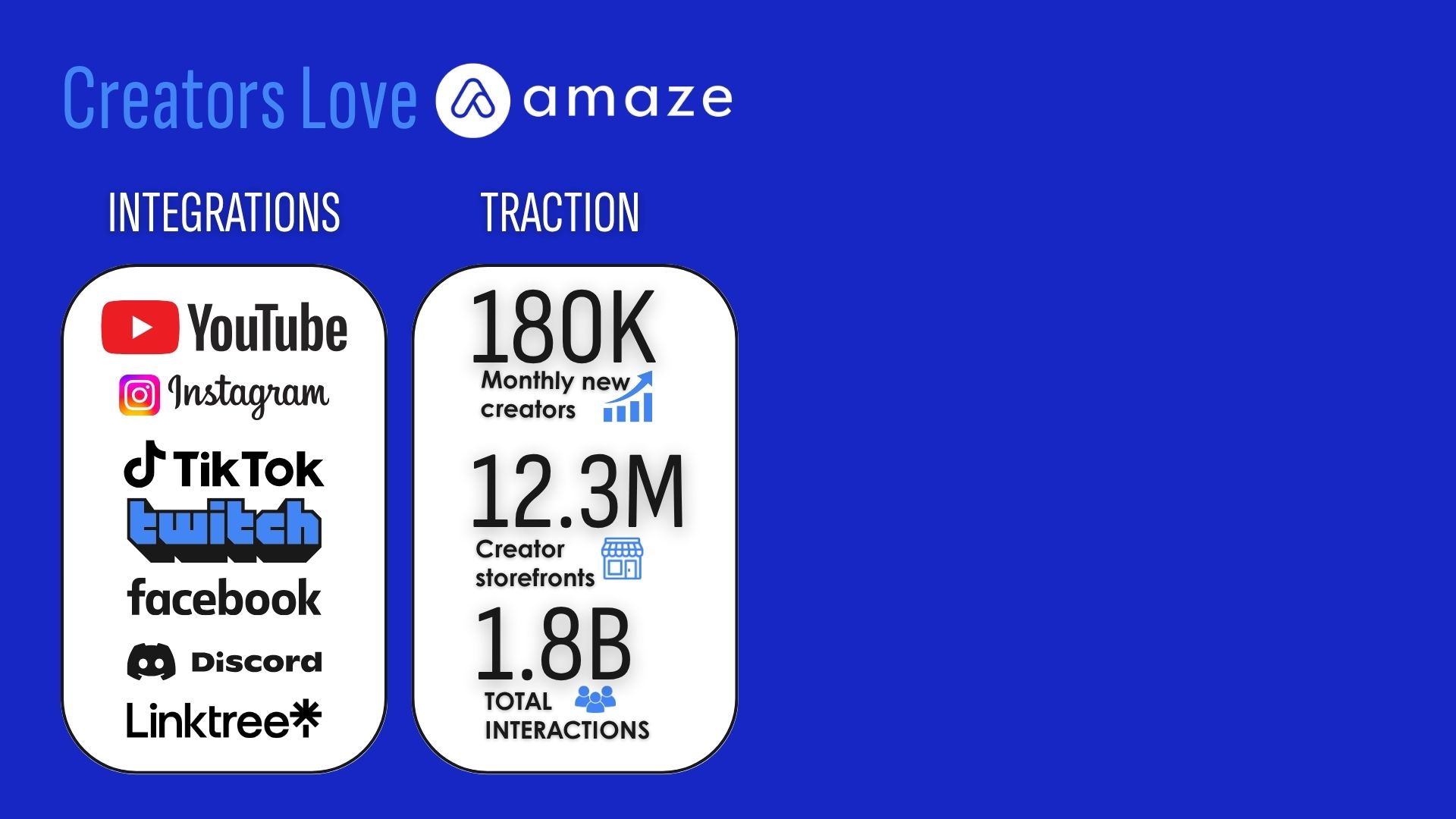 Creators Love amaze

INTEGRATIONS

YouTube
Instagram
TikTok
twitch
facebook
Discord
Linktree

TRACTION

180K
Monthly new creators

12.3M
Creator storefronts

1.8B
TOTAL INTERACTIONS